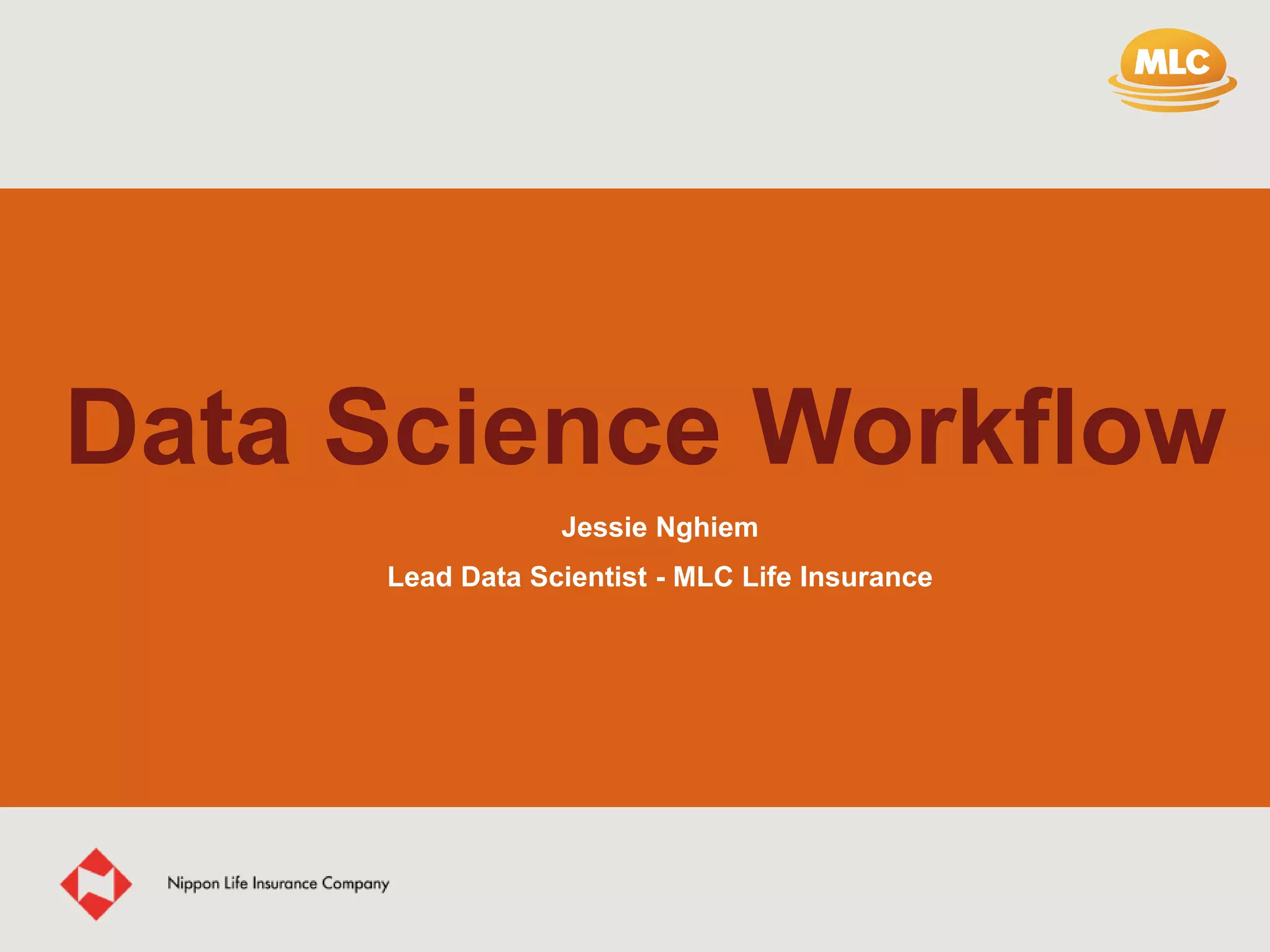 MLC

Data Science Workflow

Jessie Nghiem

Lead Data Scientist - MLC Life Insurance

Nippon Life Insurance Company